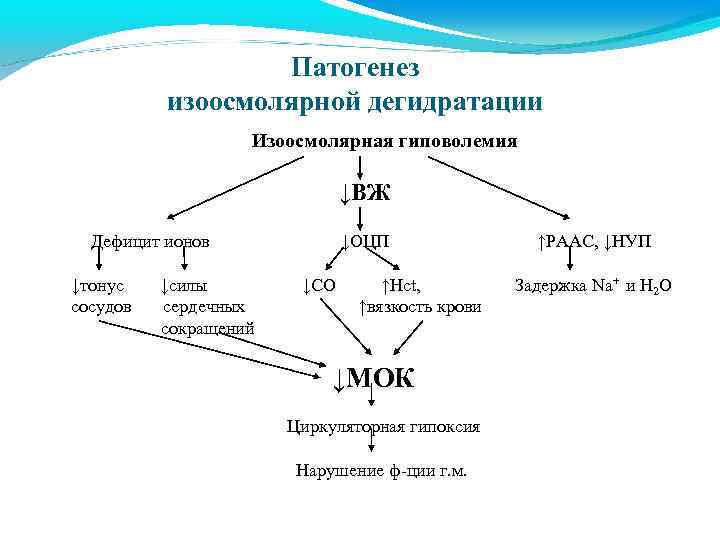 Патогенез
изоосмолярной дегидратации

Изоосмолярная гиповолемия

↓ВЖ

Дефицит ионов

↓ОЦП

↑РААС, ↓НУП

↓тонус сосудов

↓силы сердечных сокращений

↓СО

↑Hct, ↑вязкость крови

Задержка $Na^+$ и $H_2O$

↓МОК

Циркуляторная гипоксия

Нарушение ф-ции г.м.